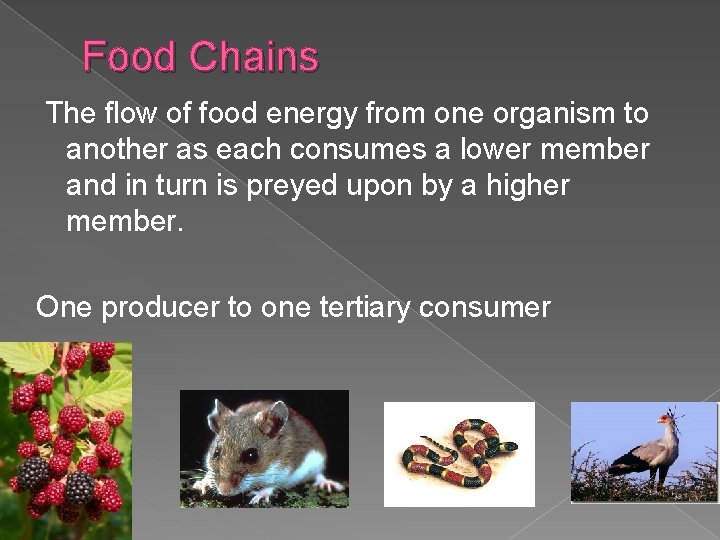 Food Chains

The flow of food energy from one organism to another as each consumes a lower member and in turn is preyed upon by a higher member.

One producer to one tertiary consumer